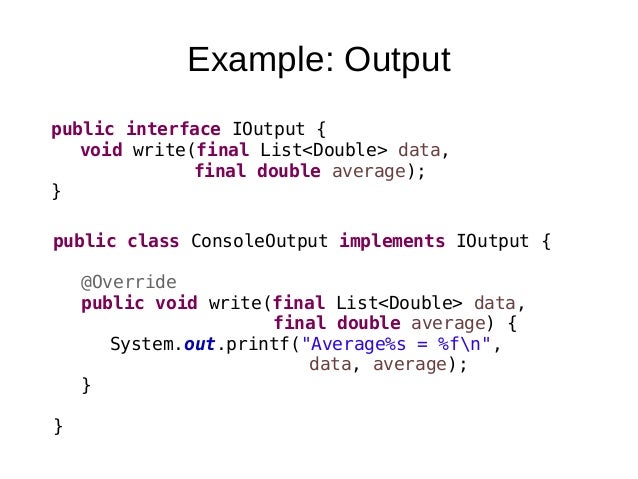 Example: Output

public interface IOutput {
   void write(final List<Double> data,
              final double average);
}

public class ConsoleOutput implements IOutput {

   @Override
   public void write(final List<Double> data,
                     final double average) {
      System.out.printf("Average%s = %f\n",
                        data, average);
   }

}